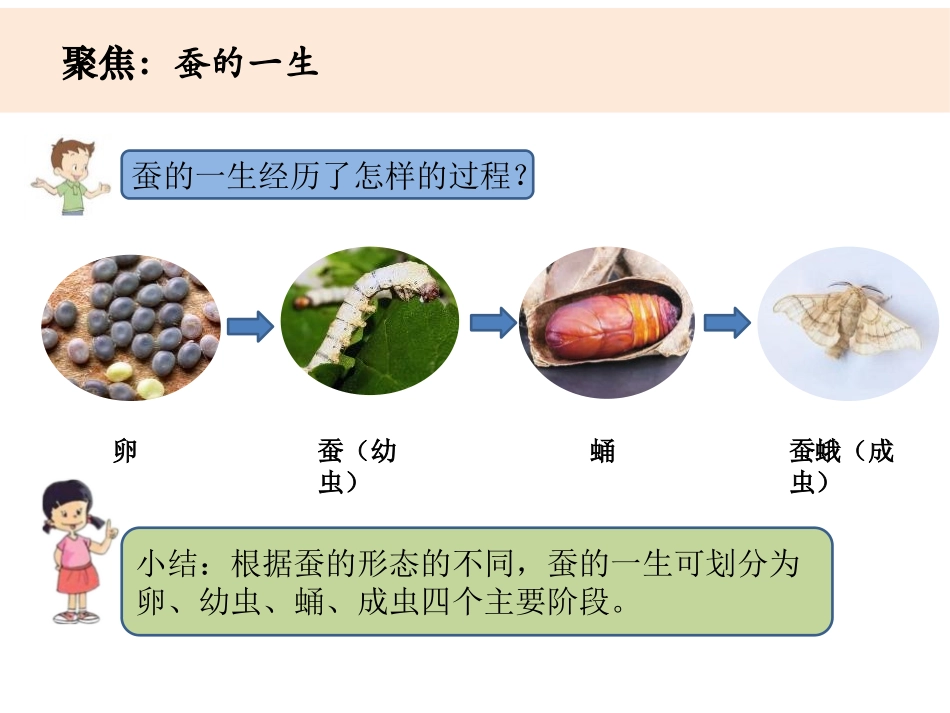 聚焦：蚕的一生

蚕的一生经历了怎样的过程？

卵

蚕（幼虫）

蛹

蚕蛾（成虫）

小结：根据蚕的形态的不同，蚕的一生可划分为卵、幼虫、蛹、成虫四个主要阶段。